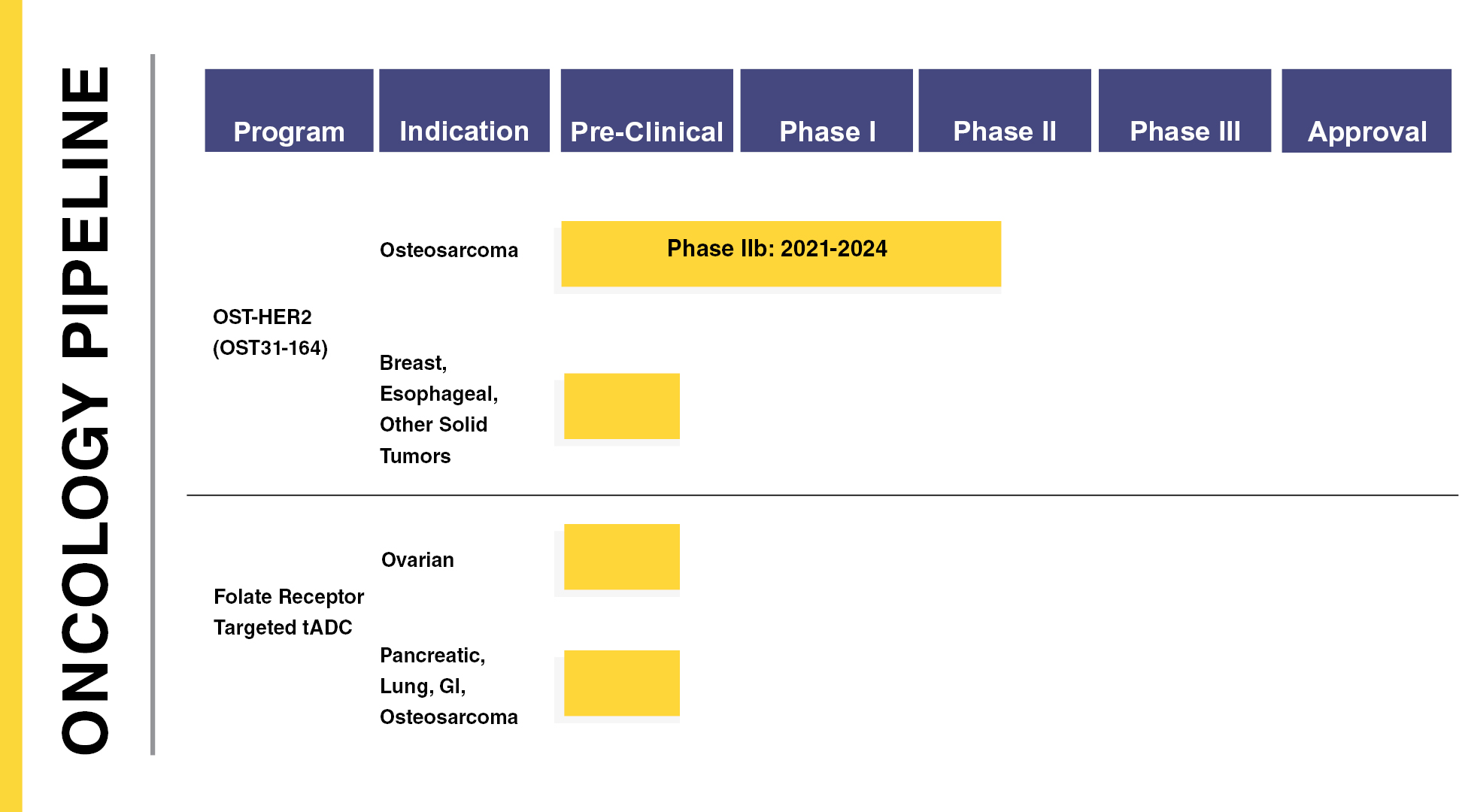 ONCOLOGY PIPELINE

| Program | Indication | Pre-Clinical | Phase I | Phase II | Phase III | Approval |
|---|---|---|---|---|---|---|
| OST-HER2 (OST31-164) | Osteosarcoma | Phase IIb: 2021-2024 | | | | |
| | Breast, Esophageal, Other Solid Tumors | | | | | |
| Folate Receptor Targeted tADC | Ovarian | | | | | |
| | Pancreatic, Lung, GI, Osteosarcoma | | | | | |